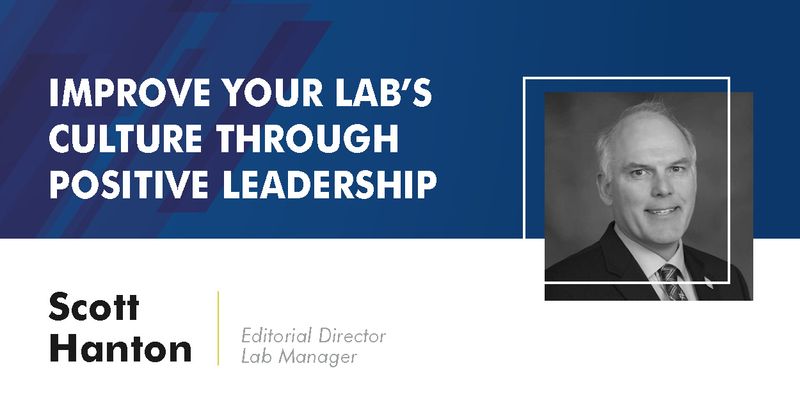 IMPROVE YOUR LAB'S CULTURE THROUGH POSITIVE LEADERSHIP

Scott Hanton

Editorial Director
Lab Manager